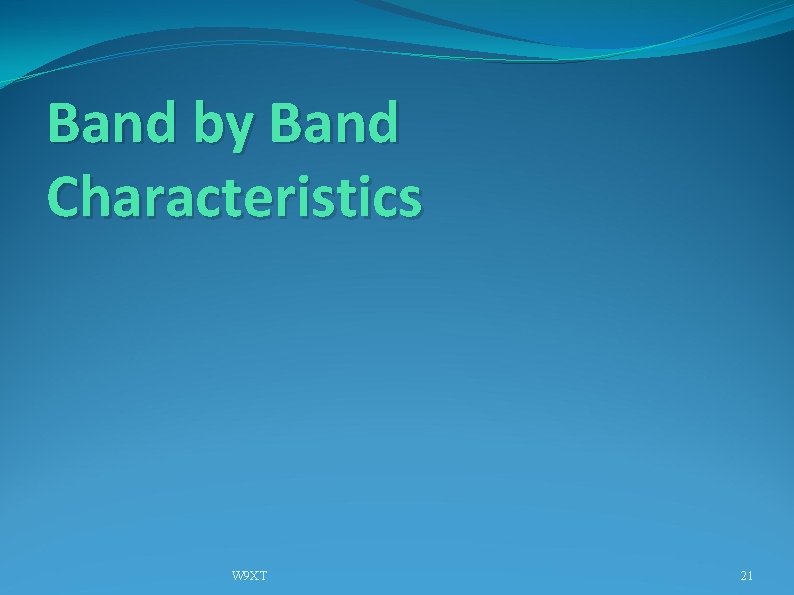 Band by Band Characteristics

W9XT

21